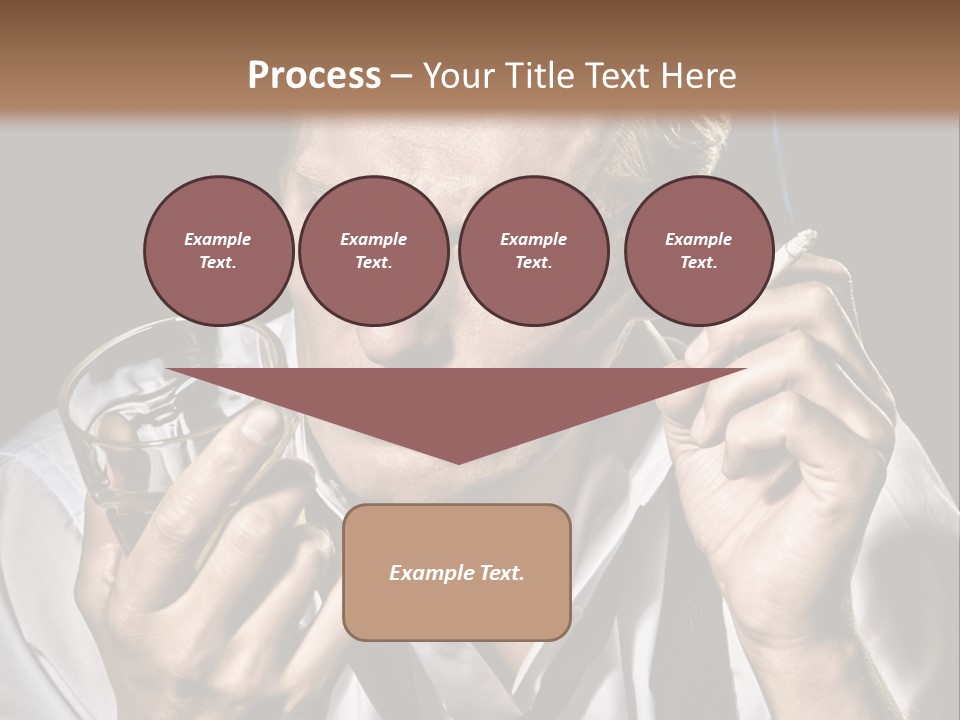 Process – Your Title Text Here

Example Text.

Example Text.

Example Text.

Example Text.

Example Text.